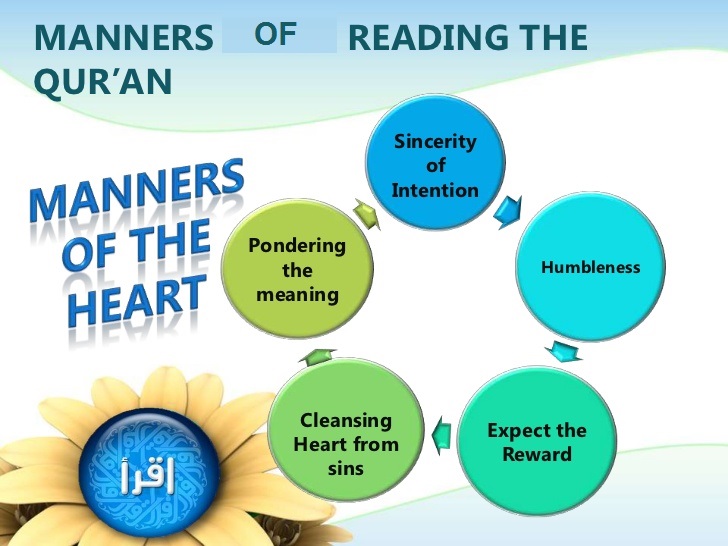 MANNERS OF READING THE QUR'AN

MANNERS OF THE HEART

Sincerity of Intention

Humbleness

Expect the Reward

Cleansing Heart from sins

Pondering the meaning

اقرأ